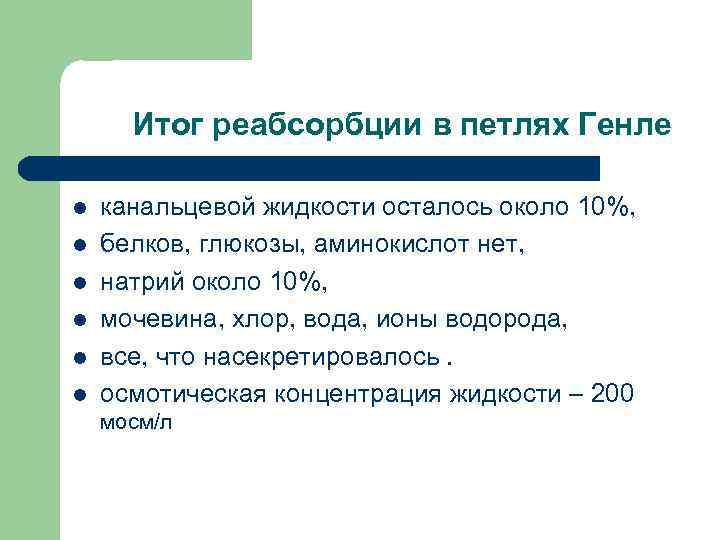 Итог реабсорбции в петлях Генле

- канальцевой жидкости осталось около 10%,
- белков, глюкозы, аминокислот нет,
- натрий около 10%,
- мочевина, хлор, вода, ионы водорода,
- все, что насекретировалось .
- осмотическая концентрация жидкости – 200 мосм/л